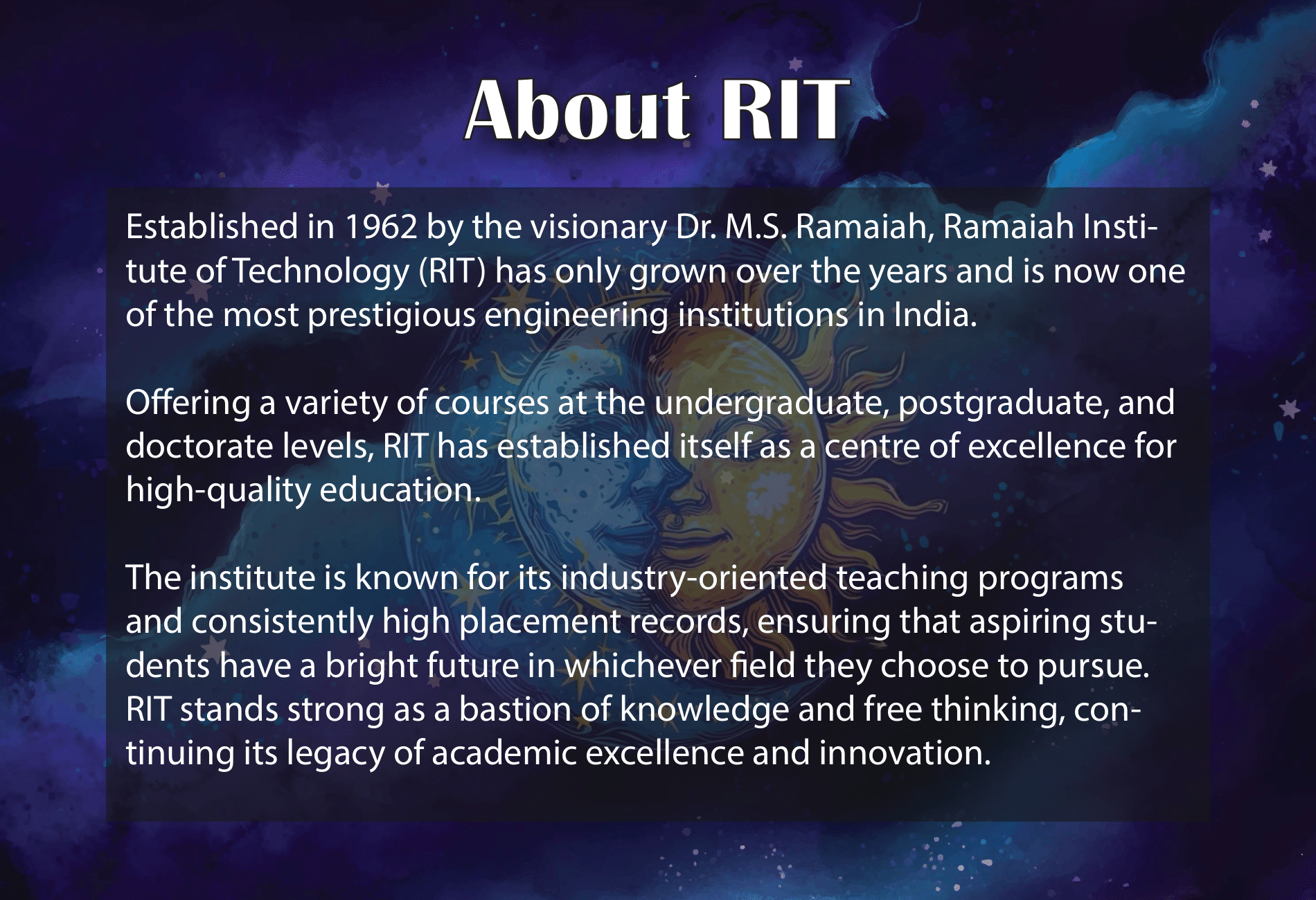 About RIT

Established in 1962 by the visionary Dr. M.S. Ramaiah, Ramaiah Institute of Technology (RIT) has only grown over the years and is now one of the most prestigious engineering institutions in India.

Offering a variety of courses at the undergraduate, postgraduate, and doctorate levels, RIT has established itself as a centre of excellence for high-quality education.

The institute is known for its industry-oriented teaching programs and consistently high placement records, ensuring that aspiring students have a bright future in whichever field they choose to pursue. RIT stands strong as a bastion of knowledge and free thinking, continuing its legacy of academic excellence and innovation.